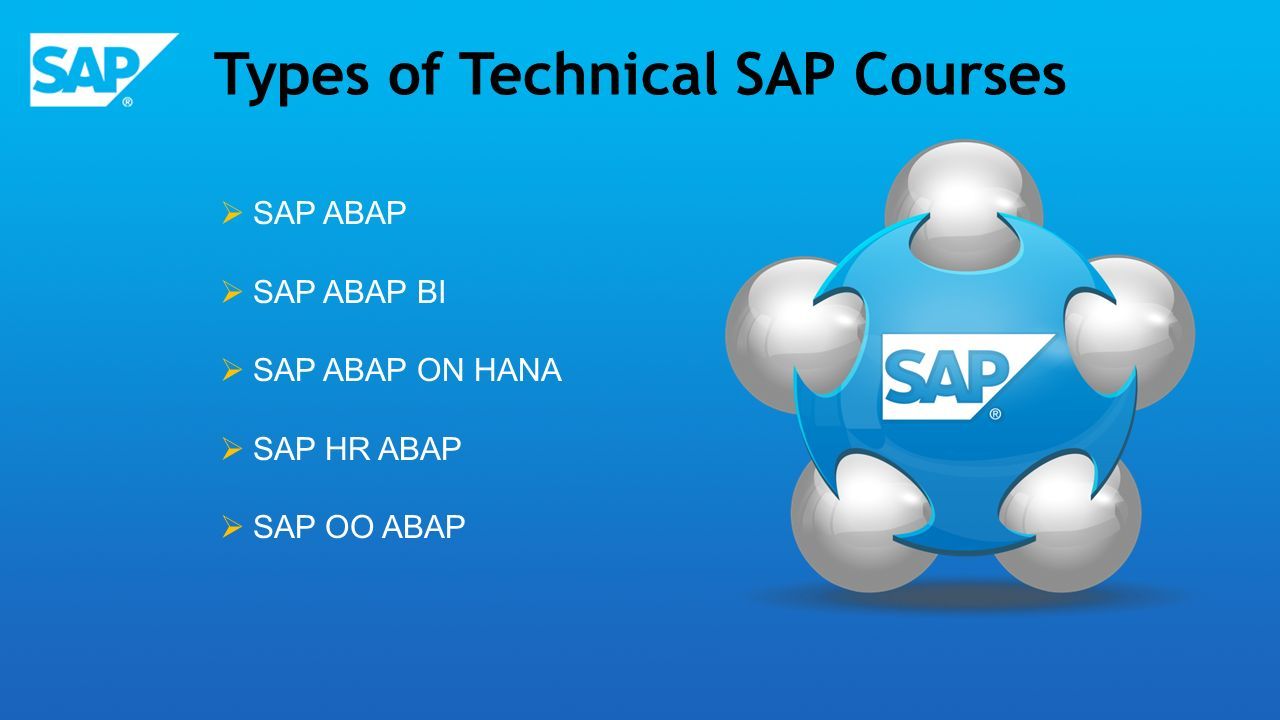 SAP®

Types of Technical SAP Courses

➢ SAP ABAP

➢ SAP ABAP BI

➢ SAP ABAP ON HANA

➢ SAP HR ABAP

➢ SAP OO ABAP

SAP®